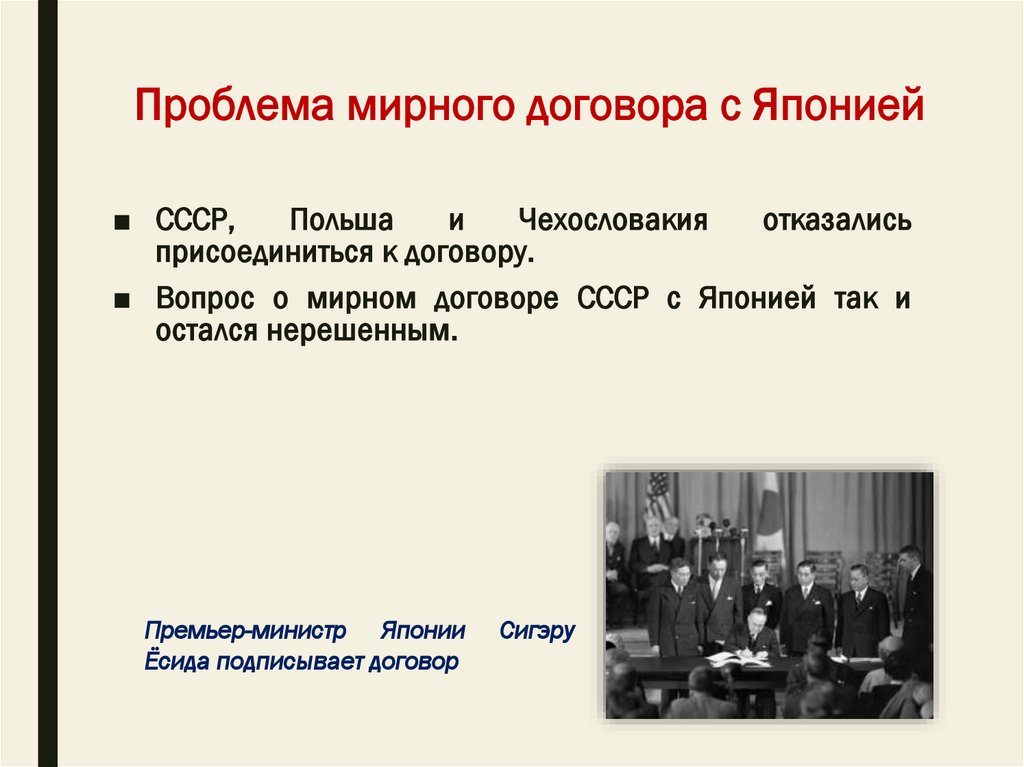 Проблема мирного договора с Японией

■ СССР, Польша и Чехословакия отказались присоединиться к договору.

■ Вопрос о мирном договоре СССР с Японией так и остался нерешенным.

Премьер-министр Японии Сигэру Ёсида подписывает договор